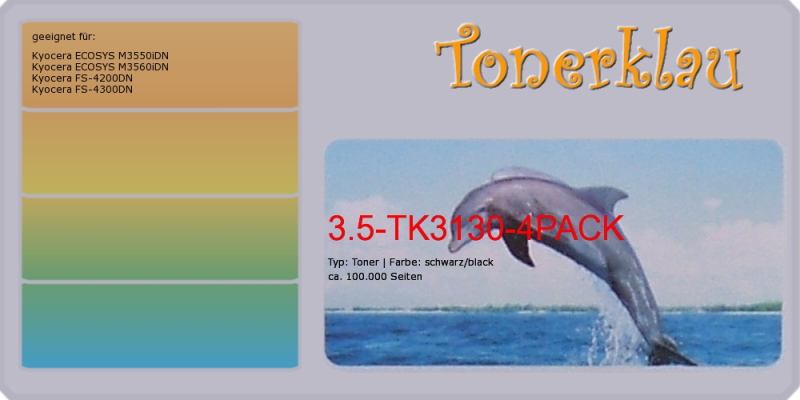 geeignet für:

Kyocera ECOSYS M3550iDN
Kyocera ECOSYS M3560iDN
Kyocera FS-4200DN
Kyocera FS-4300DN

Tonerklau

3.5-TK3130-4PACK

Typ: Toner | Farbe: schwarz/black
ca. 100.000 Seiten